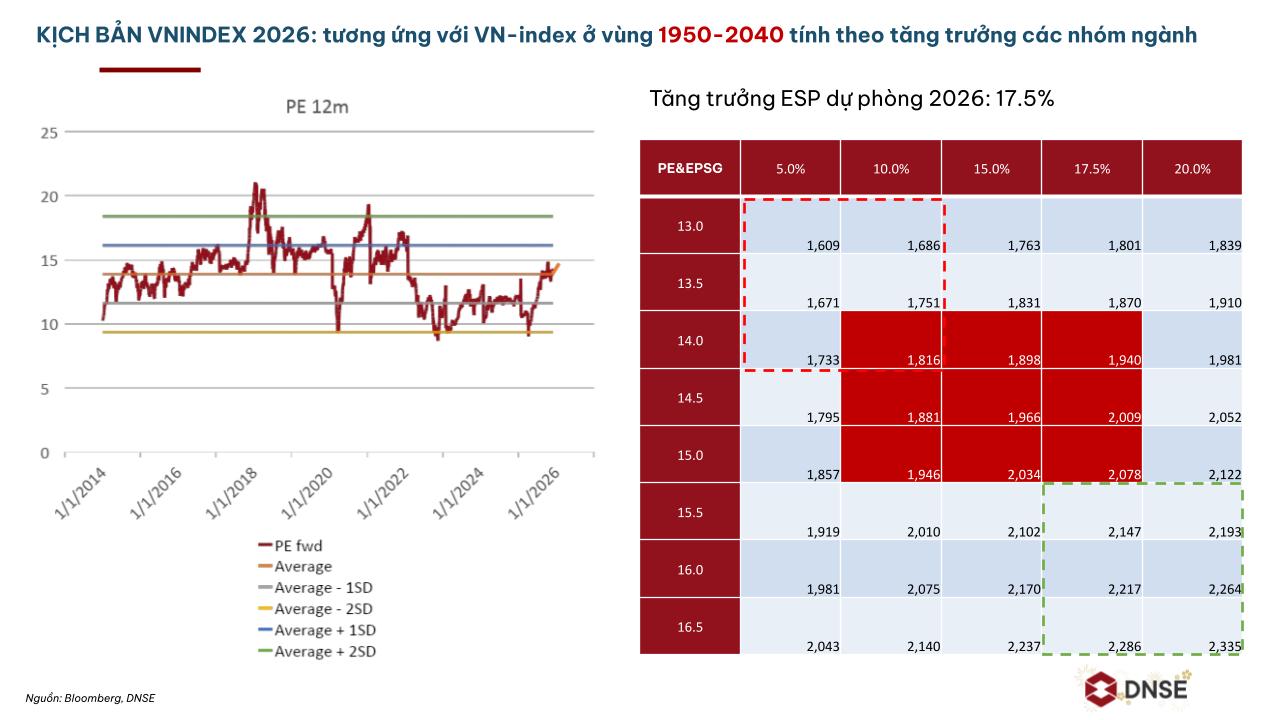 KỊCH BẢN VNINDEX 2026: tương ứng với VN-index ở vùng 1950-2040 tính theo tăng trưởng các nhóm ngành

PE 12m

25
20
15
10
5
0

1/1/2014
1/1/2016
1/1/2018
1/1/2020
1/1/2022
1/1/2024
1/1/2026

PE fwd
Average
Average - 1SD
Average - 2SD
Average + 1SD
Average + 2SD

Tăng trưởng ESP dự phòng 2026: 17.5%

| PE&EPSG | 5.0% | 10.0% | 15.0% | 17.5% | 20.0% |
|---|---|---|---|---|---|
| 13.0 | 1,609 | 1,686 | 1,763 | 1,801 | 1,839 |
| 13.5 | 1,671 | 1,751 | 1,831 | 1,870 | 1,910 |
| 14.0 | 1,733 | 1,816 | 1,898 | 1,940 | 1,981 |
| 14.5 | 1,795 | 1,881 | 1,966 | 2,009 | 2,052 |
| 15.0 | 1,857 | 1,946 | 2,034 | 2,078 | 2,122 |
| 15.5 | 1,919 | 2,010 | 2,102 | 2,147 | 2,193 |
| 16.0 | 1,981 | 2,075 | 2,170 | 2,217 | 2,264 |
| 16.5 | 2,043 | 2,140 | 2,237 | 2,286 | 2,335 |

Nguồn: Bloomberg, DNSE

DNSE